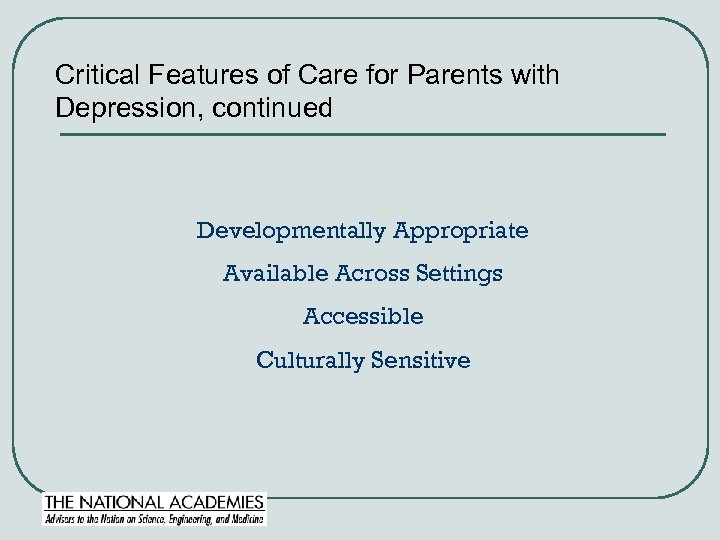 Critical Features of Care for Parents with Depression, continued

Developmentally Appropriate

Available Across Settings

Accessible

Culturally Sensitive

THE NATIONAL ACADEMIES
Advisers to the Nation on Science, Engineering, and Medicine